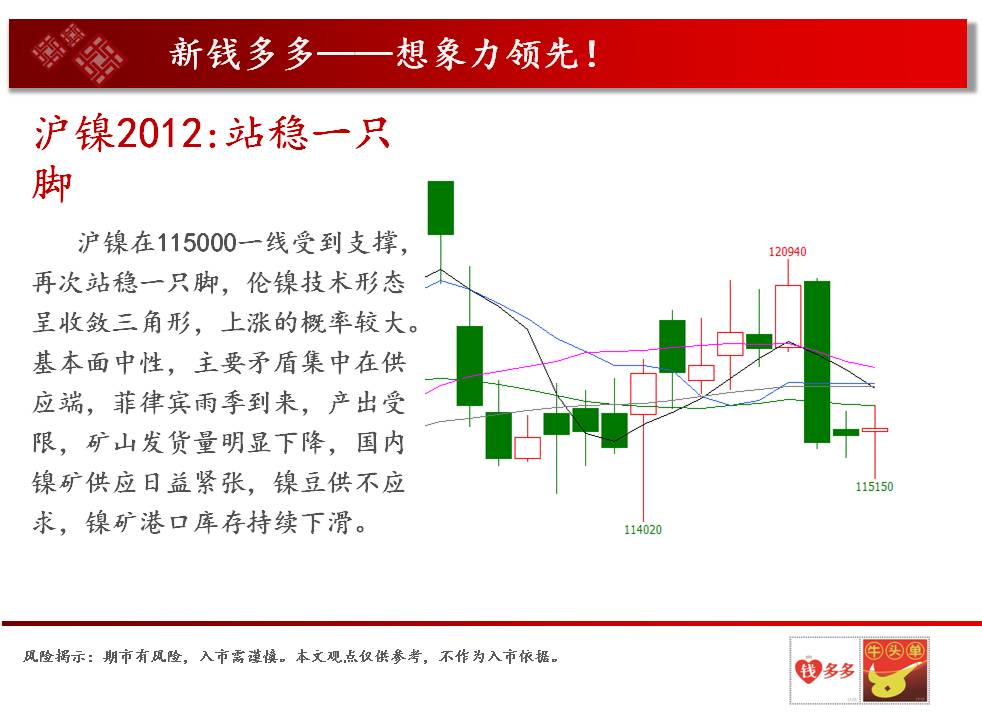 新钱多多——想象力领先！

沪镍2012:站稳一只脚

沪镍在115000一线受到支撑，再次站稳一只脚，伦镍技术形态呈收敛三角形，上涨的概率较大。基本面中性，主要矛盾集中在供应端，菲律宾雨季到来，产出受限，矿山发货量明显下降，国内镍矿供应日益紧张，镍豆供不应求，镍矿港口库存持续下滑。

120940

115150

114020

风险揭示：期市有风险，入市需谨慎。本文观点仅供参考，不作为入市依据。

钱多多 牛头单